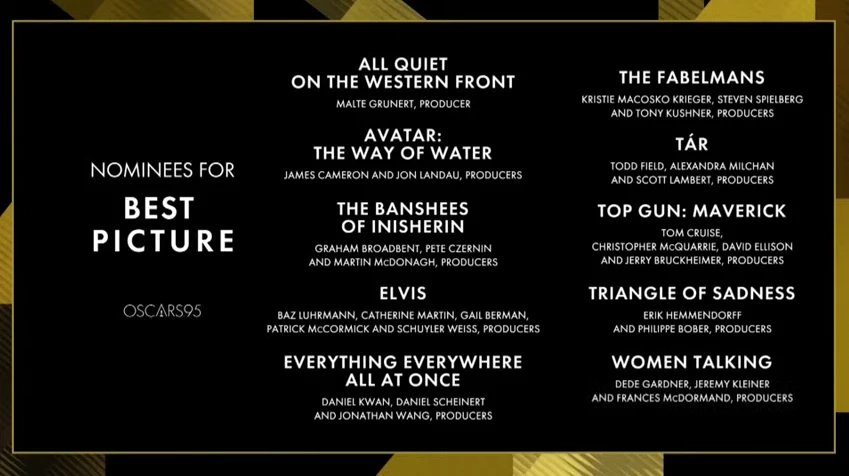 NOMINEES FOR

BEST PICTURE

OSCARS95

ALL QUIET ON THE WESTERN FRONT
MALTE GRUNERT, PRODUCER

AVATAR: THE WAY OF WATER
JAMES CAMERON AND JON LANDAU, PRODUCERS

THE BANSHEES OF INISHERIN
GRAHAM BROADBENT, PETE CZERNIN AND MARTIN McDONAGH, PRODUCERS

ELVIS
BAZ LUHRMANN, CATHERINE MARTIN, GAIL BERMAN, PATRICK McCORMICK AND SCHUYLER WEISS, PRODUCERS

EVERYTHING EVERYWHERE ALL AT ONCE
DANIEL KWAN, DANIEL SCHEINERT AND JONATHAN WANG, PRODUCERS

THE FABELMANS
KRISTIE MACOSKO KRIEGER, STEVEN SPIELBERG AND TONY KUSHNER, PRODUCERS

TÁR
TODD FIELD, ALEXANDRA MILCHAN AND SCOTT LAMBERT, PRODUCERS

TOP GUN: MAVERICK
TOM CRUISE, CHRISTOPHER McQUARRIE, DAVID ELLISON AND JERRY BRUCKHEIMER, PRODUCERS

TRIANGLE OF SADNESS
ERIK HEMMENDORFF AND PHILIPPE BOBER, PRODUCERS

WOMEN TALKING
DEDE GARDNER, JEREMY KLEINER AND FRANCES McDORMAND, PRODUCERS